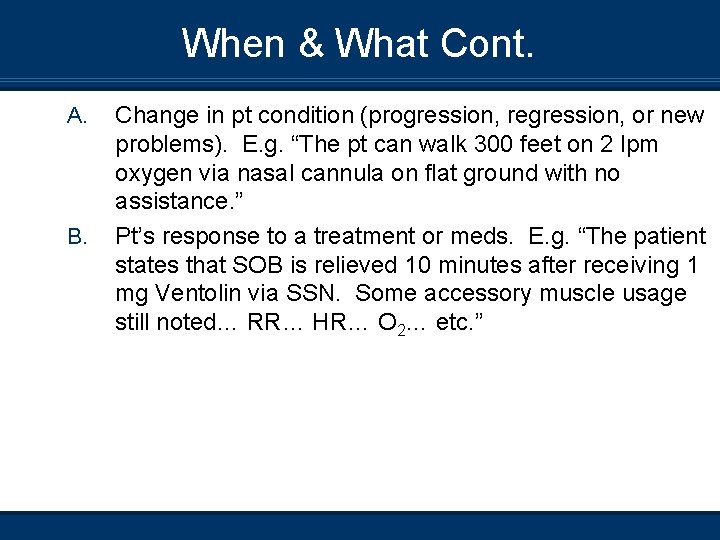 When & What Cont.

A. Change in pt condition (progression, regression, or new problems). E.g. “The pt can walk 300 feet on 2 lpm oxygen via nasal cannula on flat ground with no assistance.”

B. Pt’s response to a treatment or meds. E.g. “The patient states that SOB is relieved 10 minutes after receiving 1 mg Ventolin via SSN. Some accessory muscle usage still noted… RR… HR… $O_2$… etc.”